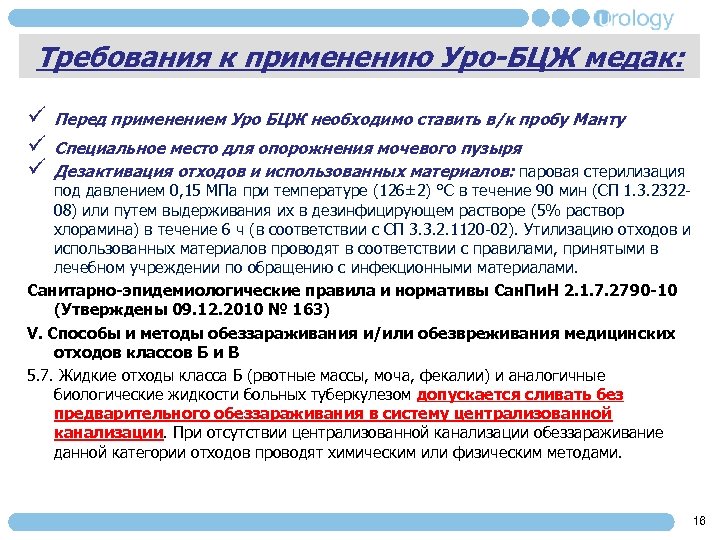 urology

Требования к применению Уро-БЦЖ медак:

✓ Перед применением Уро БЦЖ необходимо ставить в/к пробу Манту

✓ Специальное место для опорожнения мочевого пузыря

✓ Дезактивация отходов и использованных материалов: паровая стерилизация под давлением 0,15 МПа при температуре (126±2) °С в течение 90 мин (СП 1.3.2322-08) или путем выдерживания их в дезинфицирующем растворе (5% раствор хлорамина) в течение 6 ч (в соответствии с СП 3.3.2.1120-02). Утилизацию отходов и использованных материалов проводят в соответствии с правилами, принятыми в лечебном учреждении по обращению с инфекционными материалами.

Санитарно-эпидемиологические правила и нормативы СанПиН 2.1.7.2790-10 (Утверждены 09.12.2010 № 163)

V. Способы и методы обеззараживания и/или обезвреживания медицинских отходов классов Б и В

5.7. Жидкие отходы класса Б (рвотные массы, моча, фекалии) и аналогичные биологические жидкости больных туберкулезом допускается сливать без предварительного обеззараживания в систему централизованной канализации. При отсутствии централизованной канализации обеззараживание данной категории отходов проводят химическим или физическим методами.

16